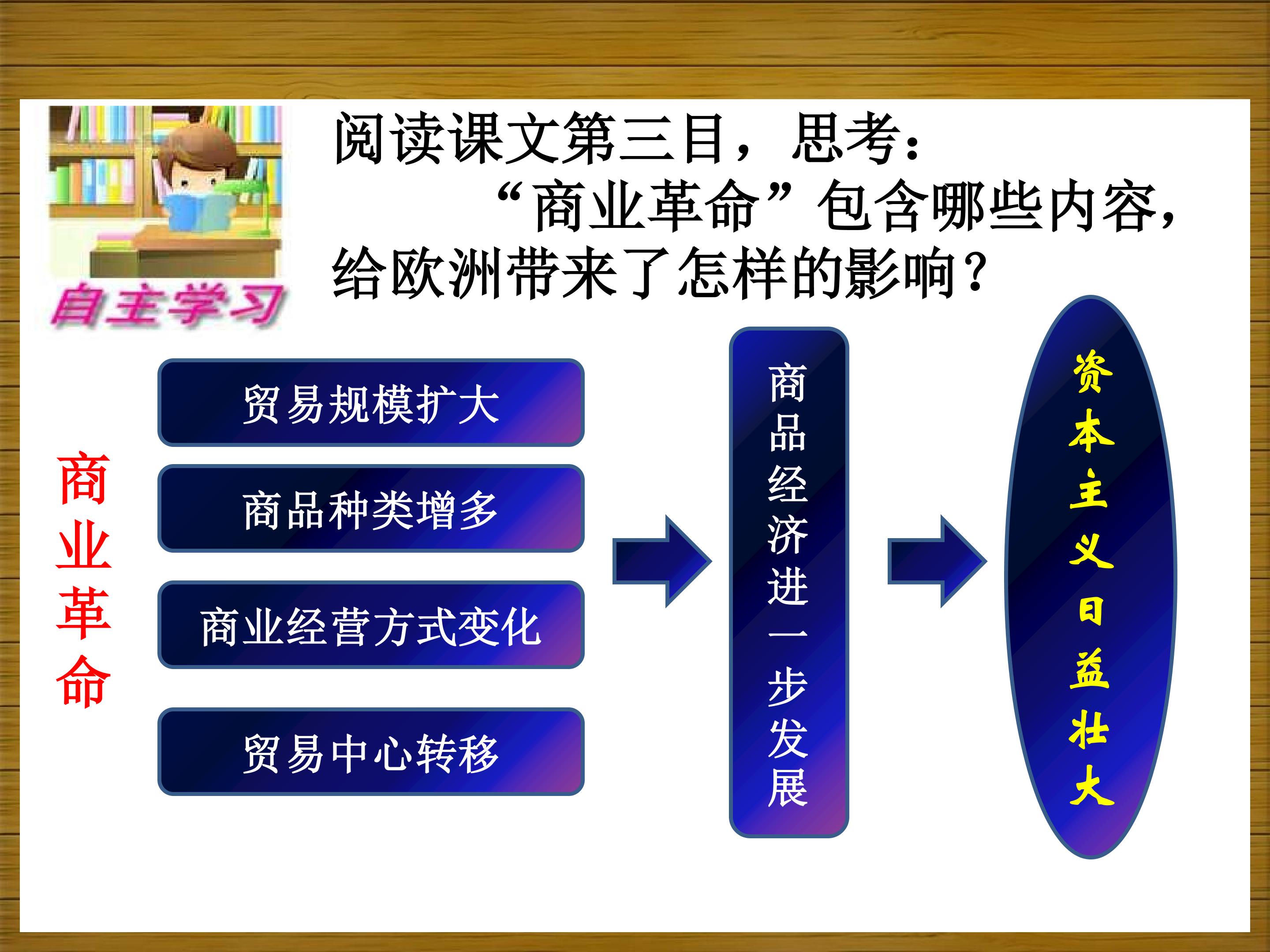 自主学习

阅读课文第三目，思考：
“商业革命”包含哪些内容，给欧洲带来了怎样的影响？

商业革命

贸易规模扩大

商品种类增多

商业经营方式变化

贸易中心转移

商品经济进一步发展

资本主义日益壮大